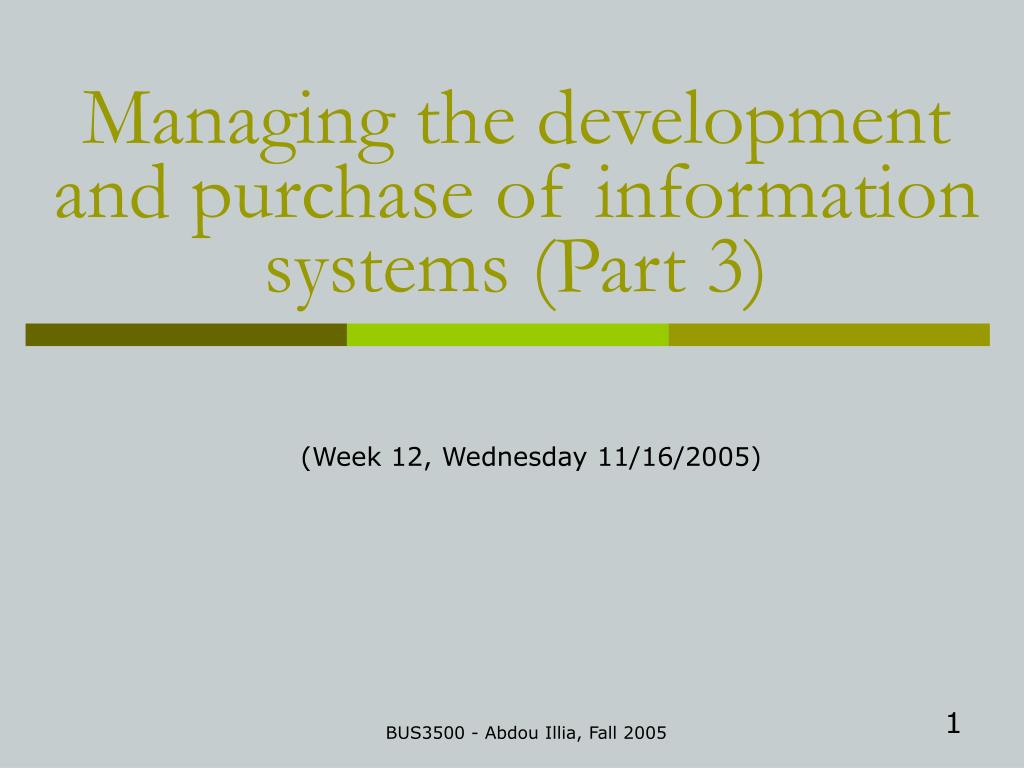 Managing the development and purchase of information systems (Part 3)

(Week 12, Wednesday 11/16/2005)

BUS3500 - Abdou Illia, Fall 2005

1